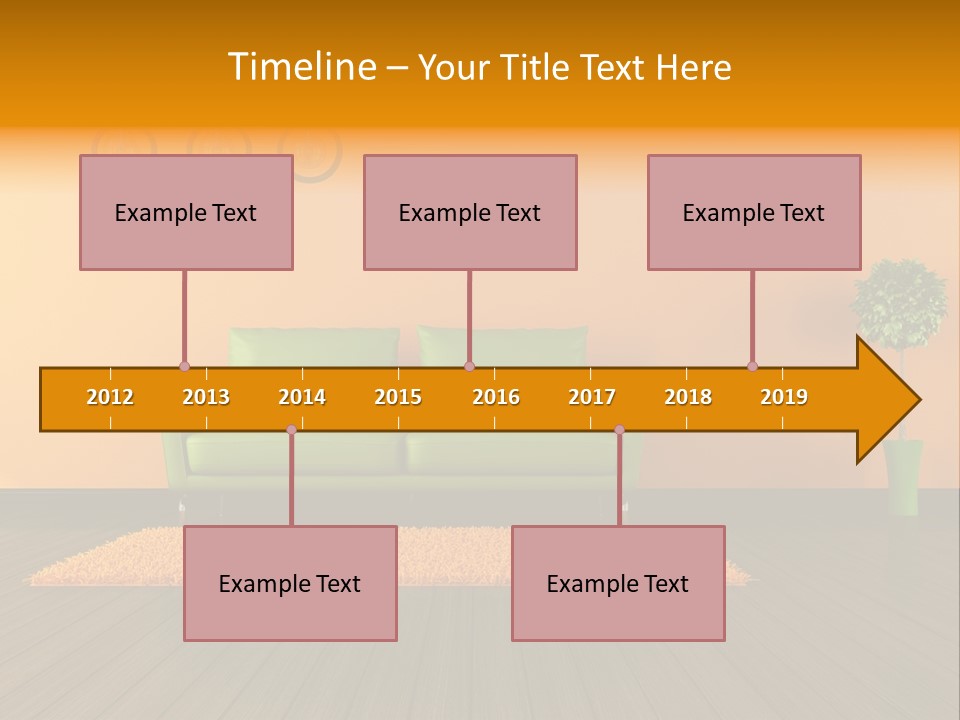 Timeline – Your Title Text Here

Example Text

Example Text

Example Text

2012 2013 2014 2015 2016 2017 2018 2019

Example Text

Example Text